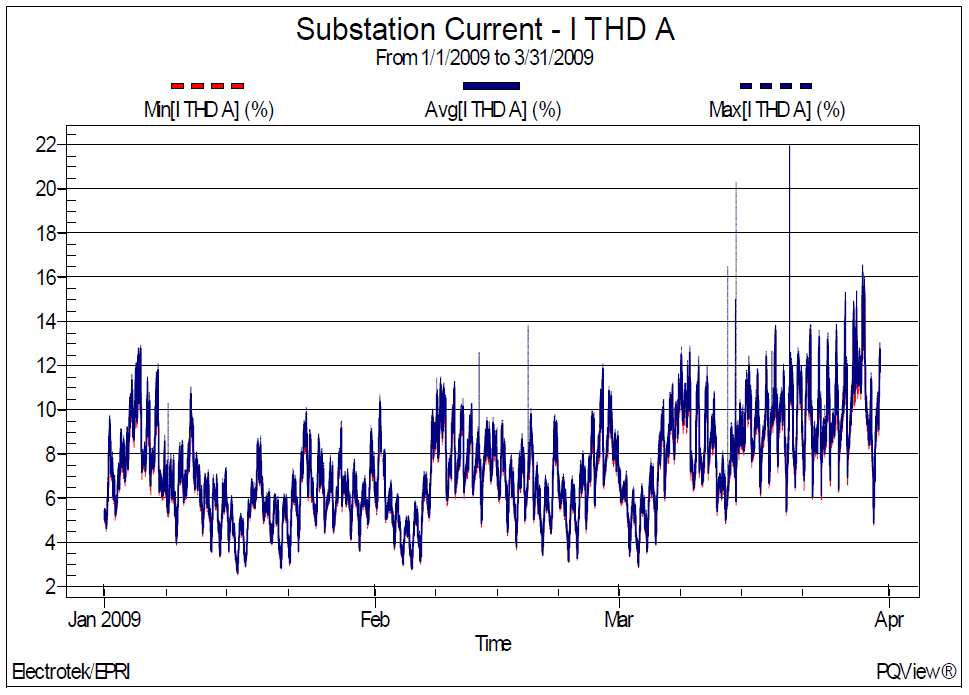 Substation Current - I THD A
From 1/1/2009 to 3/31/2009

Min[I THD A] (%)
Avg[I THD A] (%)
Max[I THD A] (%)

22
20
18
16
14
12
10
8
6
4
2

Jan 2009
Feb
Mar
Apr
Time

Electrotek/EPRI
PQView®